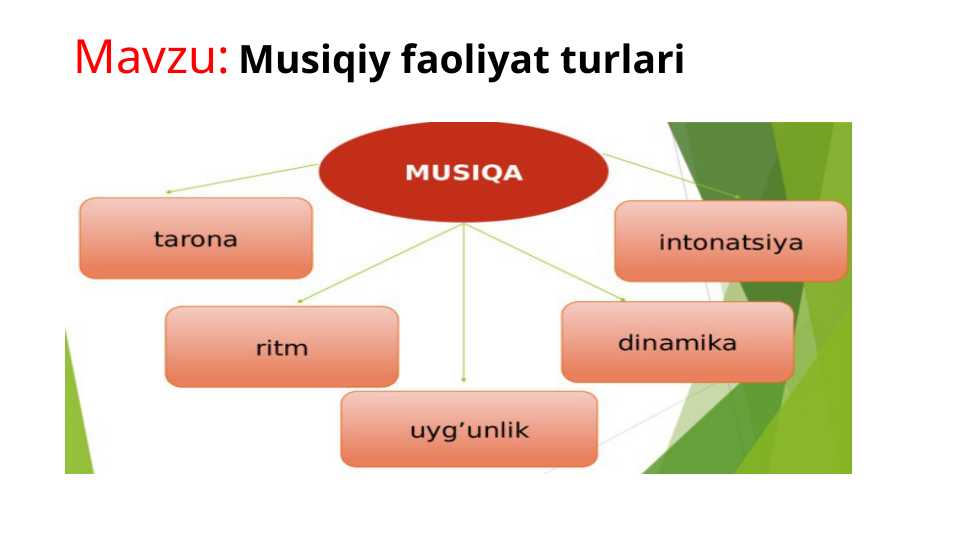 Mavzu: Musiqiy faoliyat turlari

MUSIQA

tarona

intonatsiya

ritm

dinamika

uyg'unlik